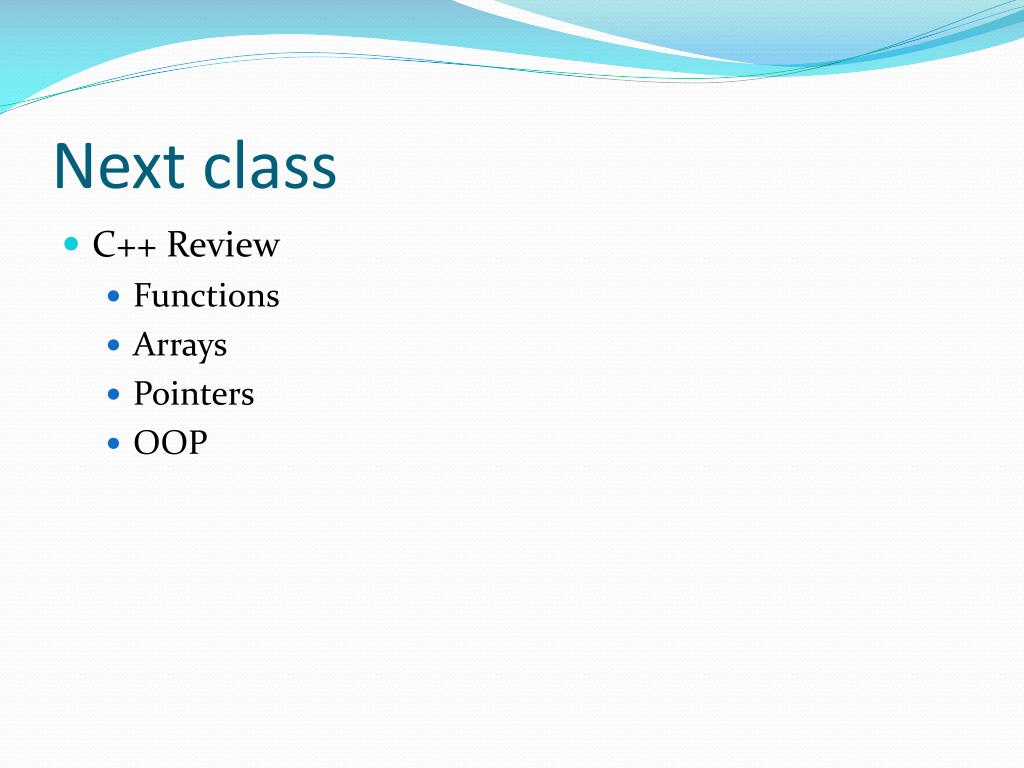 Next class

- C++ Review
  - Functions
  - Arrays
  - Pointers
  - OOP